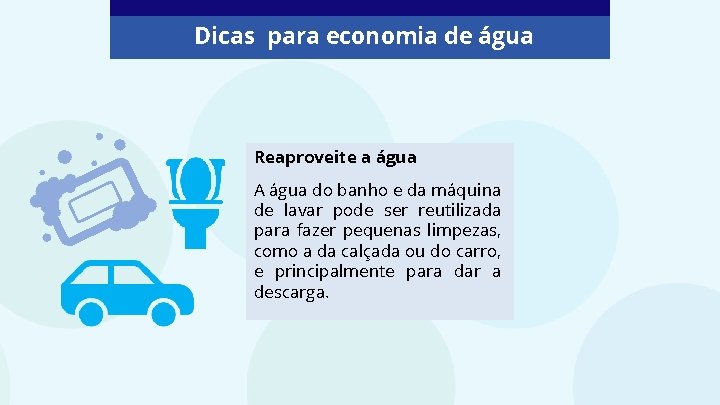 Dicas para economia de água

Reaproveite a água

A água do banho e da máquina de lavar pode ser reutilizada para fazer pequenas limpezas, como a da calçada ou do carro, e principalmente para dar a descarga.